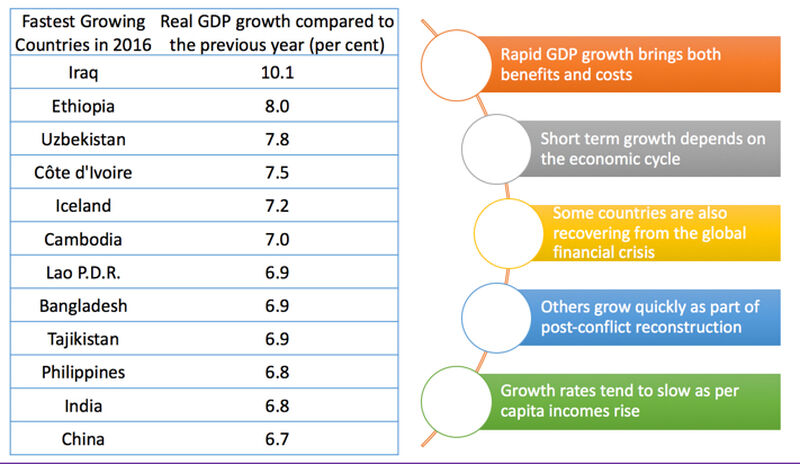 | Fastest Growing Countries in 2016 | Real GDP growth compared to the previous year (per cent) |
|---|---|
| Iraq | 10.1 |
| Ethiopia | 8.0 |
| Uzbekistan | 7.8 |
| Côte d'Ivoire | 7.5 |
| Iceland | 7.2 |
| Cambodia | 7.0 |
| Lao P.D.R. | 6.9 |
| Bangladesh | 6.9 |
| Tajikistan | 6.9 |
| Philippines | 6.8 |
| India | 6.8 |
| China | 6.7 |

Rapid GDP growth brings both benefits and costs

Short term growth depends on the economic cycle

Some countries are also recovering from the global financial crisis

Others grow quickly as part of post-conflict reconstruction

Growth rates tend to slow as per capita incomes rise